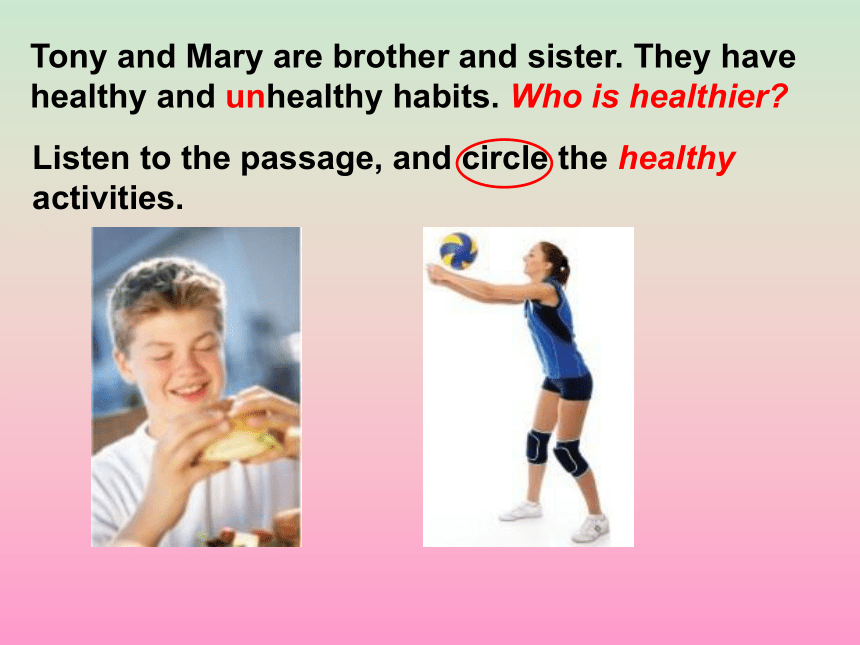 Tony and Mary are brother and sister. They have healthy and unhealthy habits. Who is healthier?

Listen to the passage, and circle the healthy activities.